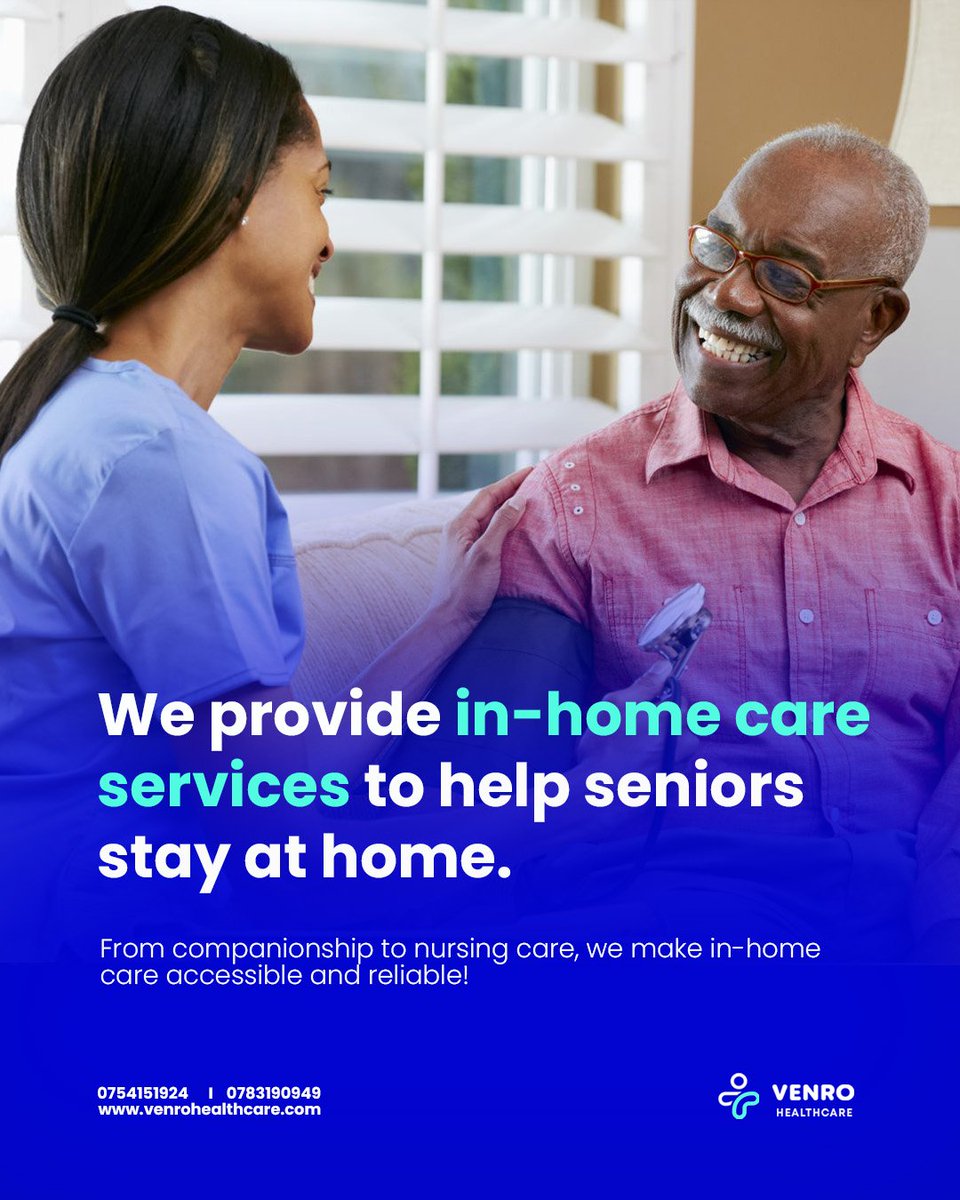 We provide in-home care services to help seniors stay at home.

From companionship to nursing care, we make in-home care accessible and reliable!

0754151924 I 0783190949
www.venrohealthcare.com

VENRO
HEALTHCARE